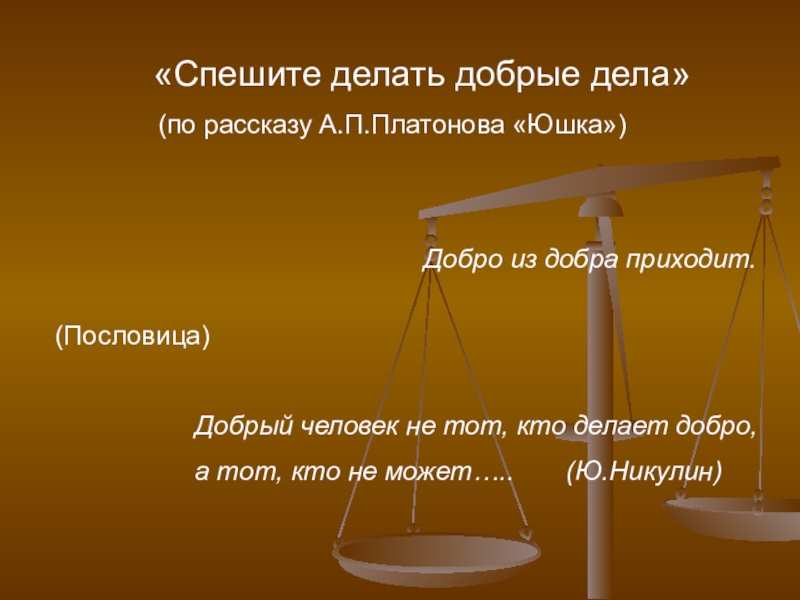 «Спешите делать добрые дела»
(по рассказу А.П.Платонова «Юшка»)

Добро из добра приходит.

(Пословица)

Добрый человек не тот, кто делает добро,
а тот, кто не может….. (Ю.Никулин)